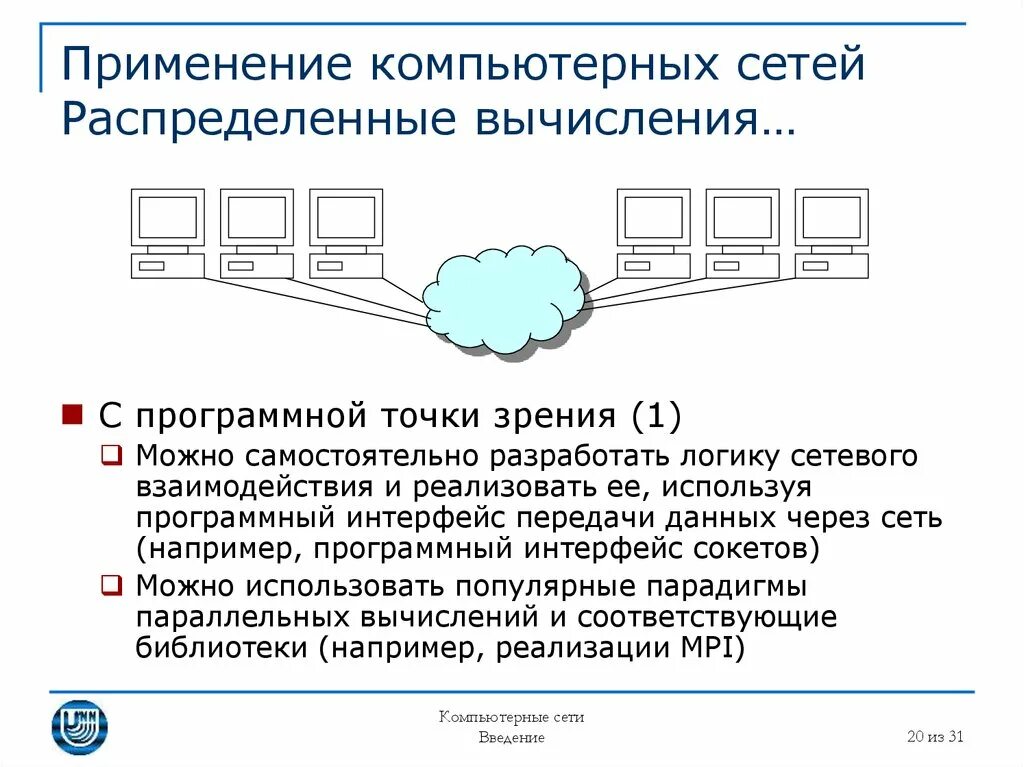 Применение компьютерных сетей
Распределенные вычисления…

С программной точки зрения (1)

Можно самостоятельно разработать логику сетевого взаимодействия и реализовать ее, используя программный интерфейс передачи данных через сеть (например, программный интерфейс сокетов)

Можно использовать популярные парадигмы параллельных вычислений и соответствующие библиотеки (например, реализации MPI)

Компьютерные сети
Введение

20 из 31